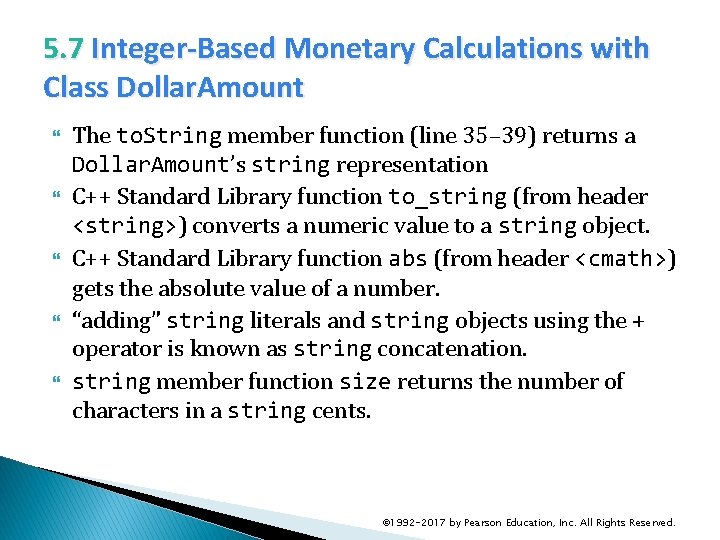 5.7 Integer-Based Monetary Calculations with Class DollarAmount

The toString member function (line 35–39) returns a DollarAmount's string representation

C++ Standard Library function to_string (from header <string>) converts a numeric value to a string object.

C++ Standard Library function abs (from header <cmath>) gets the absolute value of a number.

"adding" string literals and string objects using the + operator is known as string concatenation.

string member function size returns the number of characters in a string cents.

©1992-2017 by Pearson Education, Inc. All Rights Reserved.